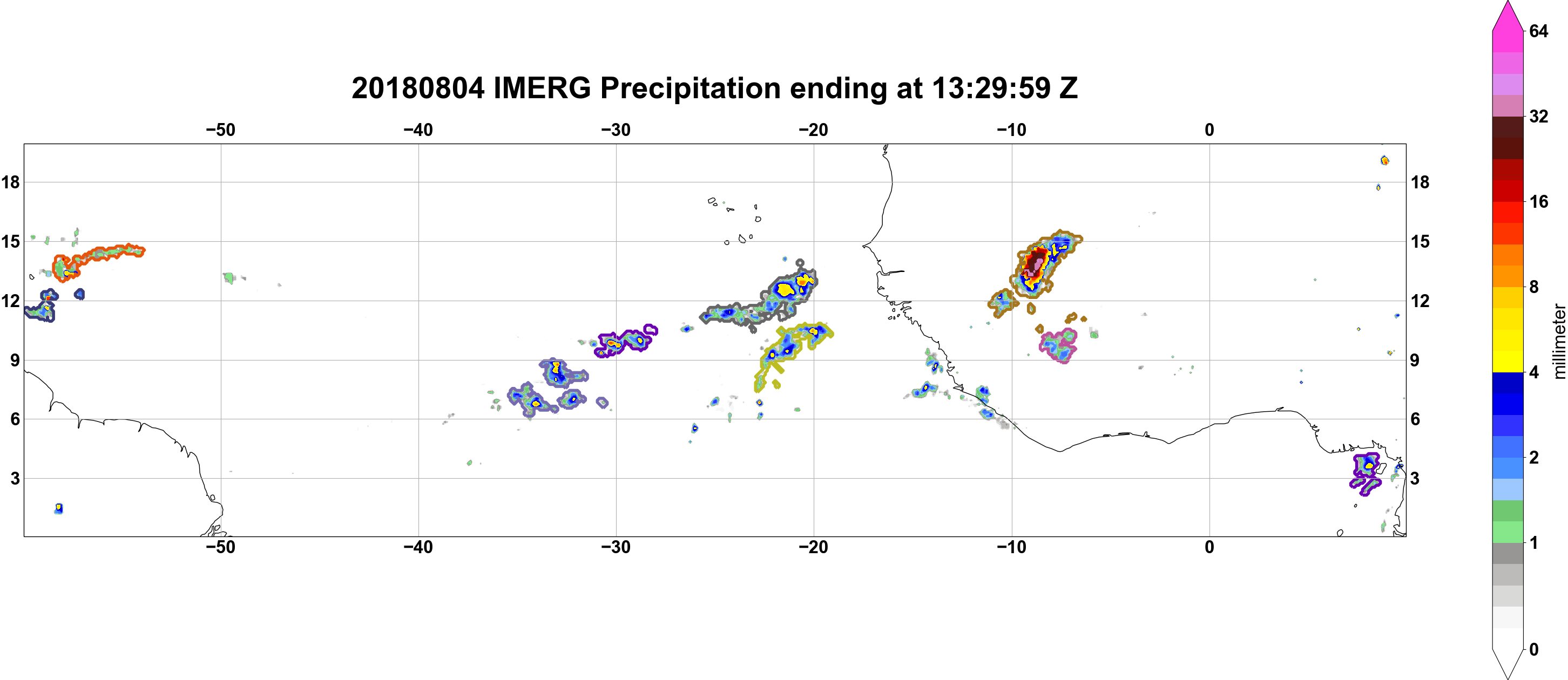 20180804 IMERG Precipitation ending at 13:29:59 Z

−50 −40 −30 −20 −10 0

18 15 12 9 6 3

18 15 12 9 6 3

−50 −40 −30 −20 −10 0

64
32
16
8
4
2
1
0
millimeter